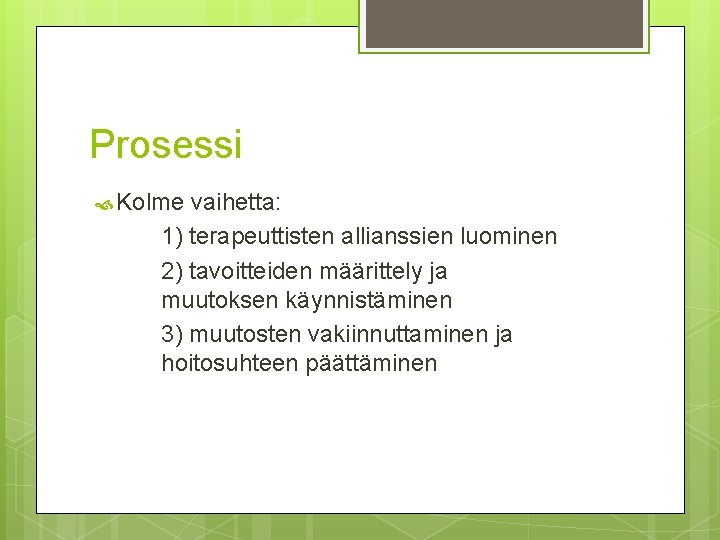 Prosessi

Kolme vaihetta:

1) terapeuttisten allianssien luominen

2) tavoitteiden määrittely ja muutoksen käynnistäminen

3) muutosten vakiinnuttaminen ja hoitosuhteen päättäminen